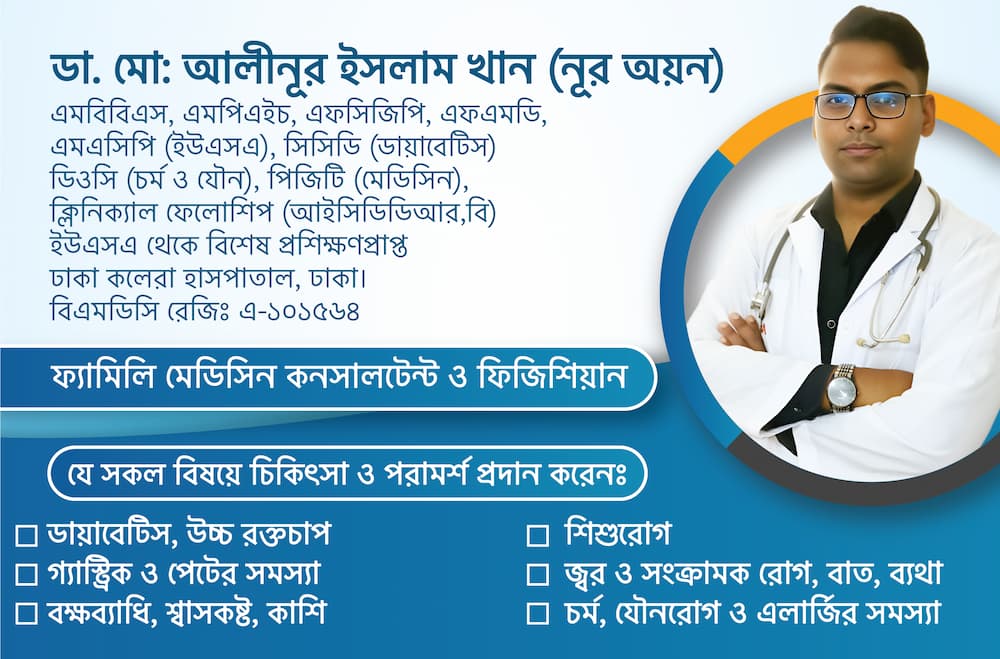 ডা. মো: আলীনূর ইসলাম খান (নূর অয়ন)

এমবিবিএস, এমপিএইচ, এফসিজিপি, এফএমডি,
এমএসিপি (ইউএসএ), সিসিডি (ডায়াবেটিস)
ডিওসি (চর্ম ও যৌন), পিজিটি (মেডিসিন),
ক্লিনিক্যাল ফেলোশিপ (আইসিডিডিআর,বি)
ইউএসএ থেকে বিশেষ প্রশিক্ষণপ্রাপ্ত
ঢাকা কলেরা হাসপাতাল, ঢাকা।
বিএমডিসি রেজিঃ এ-১০১৫৬৪

ফ্যামিলি মেডিসিন কনসালটেন্ট ও ফিজিশিয়ান

যে সকল বিষয়ে চিকিৎসা ও পরামর্শ প্রদান করেনঃ

☐ ডায়াবেটিস, উচ্চ রক্তচাপ
☐ গ্যাস্ট্রিক ও পেটের সমস্যা
☐ বক্ষব্যাধি, শ্বাসকষ্ট, কাশি

☐ শিশুরোগ
☐ জ্বর ও সংক্রামক রোগ, বাত, ব্যথা
☐ চর্ম, যৌনরোগ ও এলার্জির সমস্যা